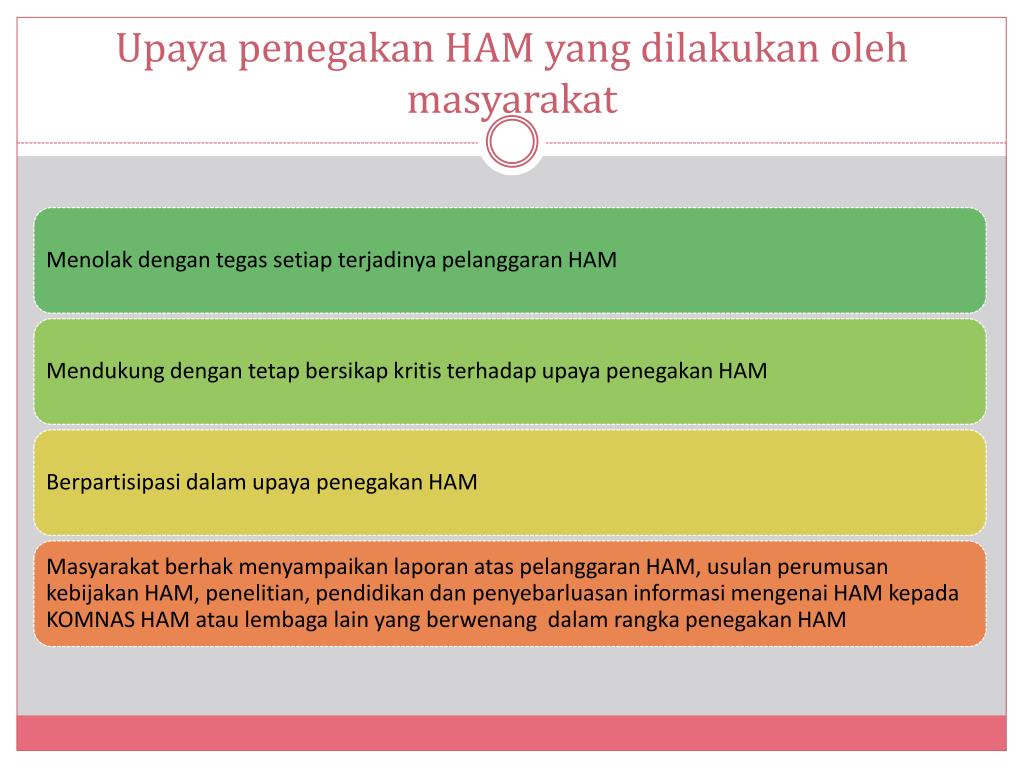 Upaya penegakan HAM yang dilakukan oleh masyarakat

Menolak dengan tegas setiap terjadinya pelanggaran HAM

Mendukung dengan tetap bersikap kritis terhadap upaya penegakan HAM

Berpartisipasi dalam upaya penegakan HAM

Masyarakat berhak menyampaikan laporan atas pelanggaran HAM, usulan perumusan kebijakan HAM, penelitian, pendidikan dan penyebarluasan informasi mengenai HAM kepada KOMNAS HAM atau lembaga lain yang berwenang dalam rangka penegakan HAM